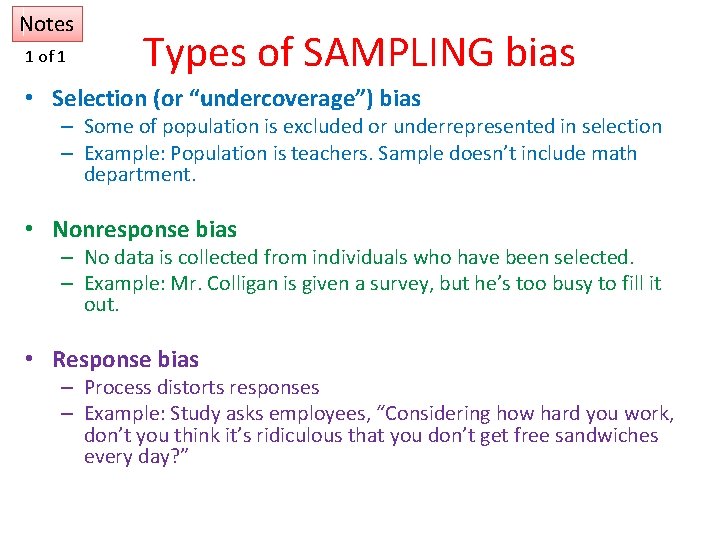 Notes
1 of 1

Types of SAMPLING bias

• Selection (or “undercoverage”) bias
– Some of population is excluded or underrepresented in selection
– Example: Population is teachers. Sample doesn’t include math department.

• Nonresponse bias
– No data is collected from individuals who have been selected.
– Example: Mr. Colligan is given a survey, but he’s too busy to fill it out.

• Response bias
– Process distorts responses
– Example: Study asks employees, “Considering how hard you work, don’t you think it’s ridiculous that you don’t get free sandwiches every day?”